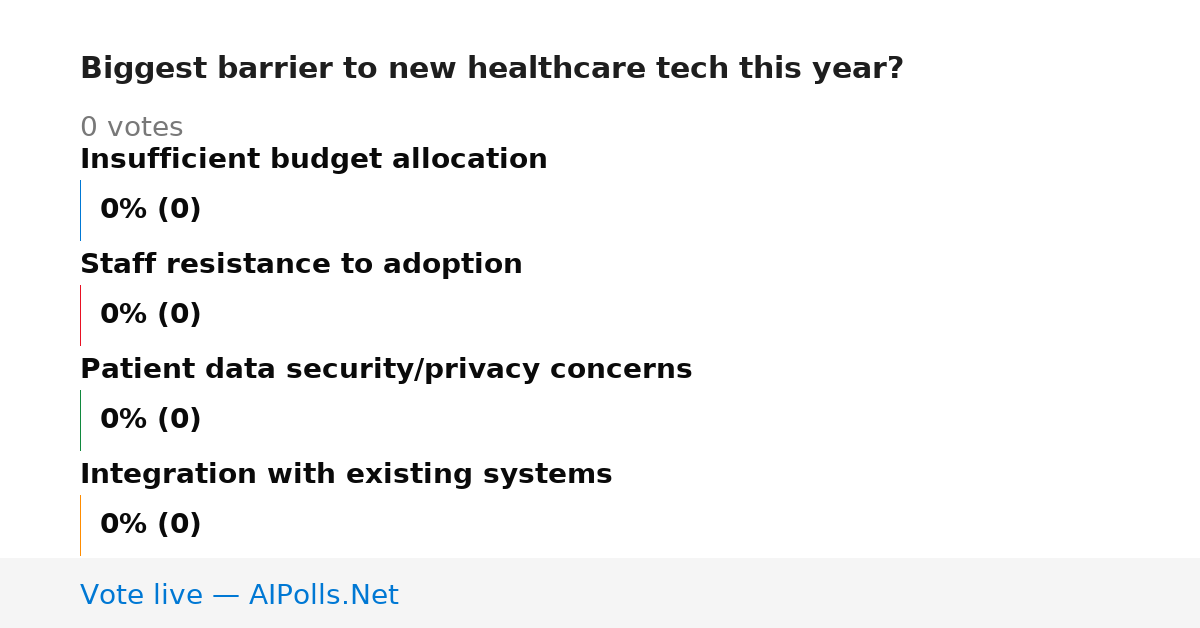 Biggest barrier to new healthcare tech this year?

0 votes

Insufficient budget allocation

0% (0)

Staff resistance to adoption

0% (0)

Patient data security/privacy concerns

0% (0)

Integration with existing systems

0% (0)

Vote live — AIPolls.Net